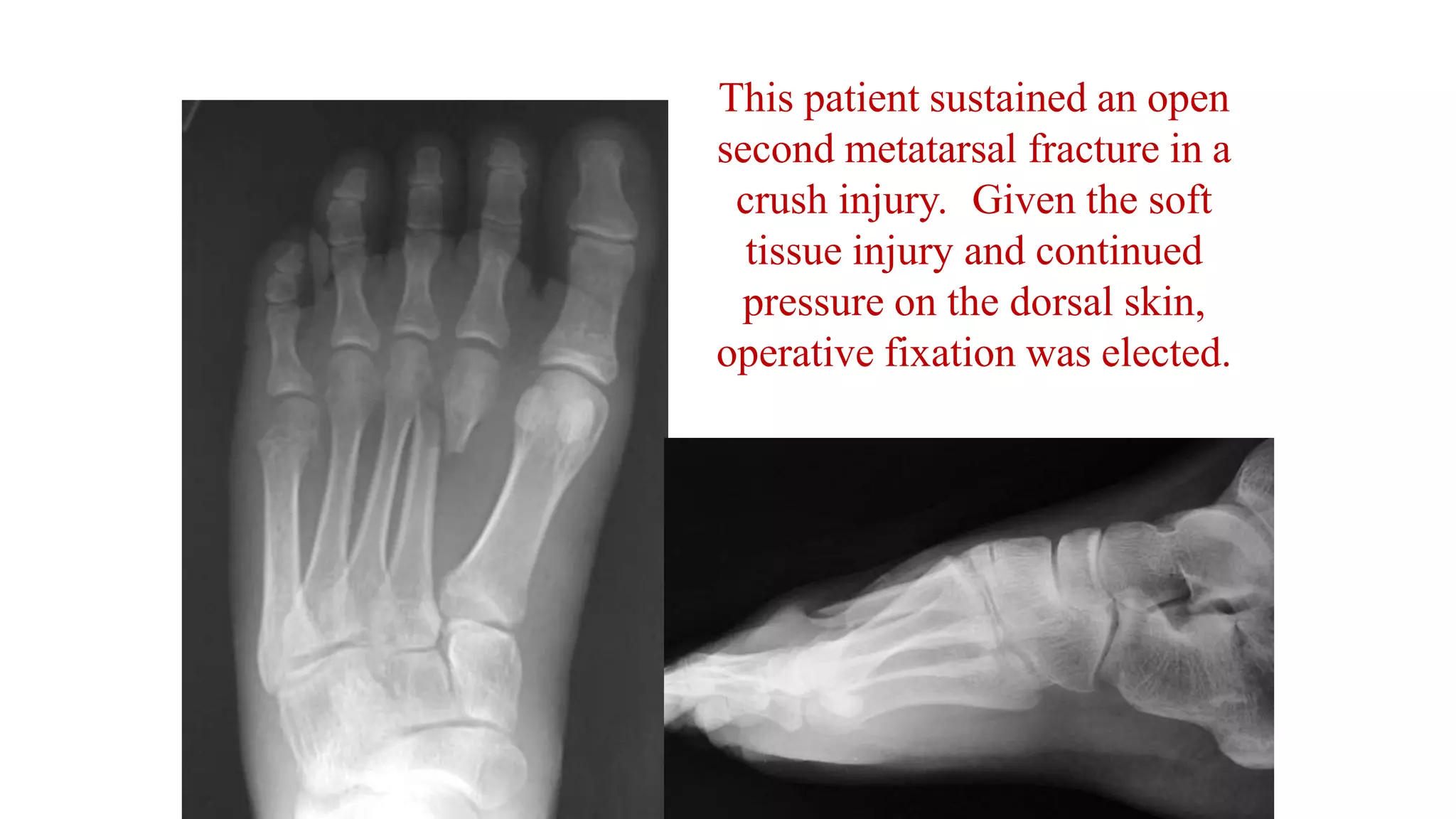 This patient sustained an open second metatarsal fracture in a crush injury. Given the soft tissue injury and continued pressure on the dorsal skin, operative fixation was elected.